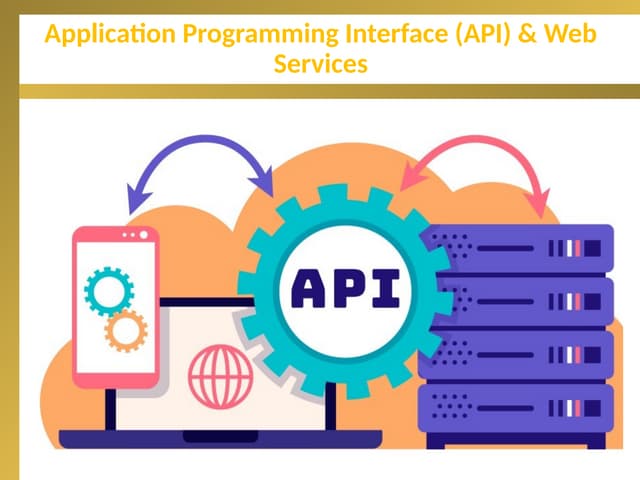 Application Programming Interface (API) & Web Services

API